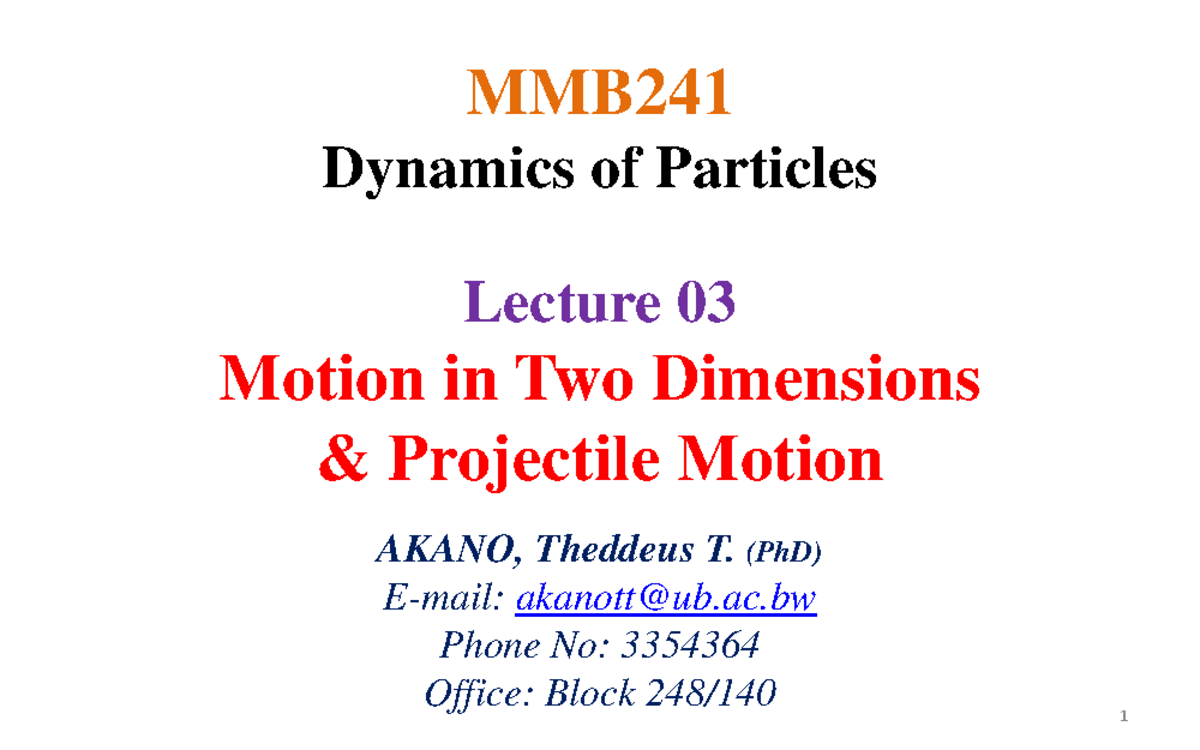 MMB241
Dynamics of Particles

Lecture 03
Motion in Two Dimensions
& Projectile Motion

AKANO, Theddeus T. (PhD)
E-mail: akanott@ub.ac.bw
Phone No: 3354364
Office: Block 248/140

1